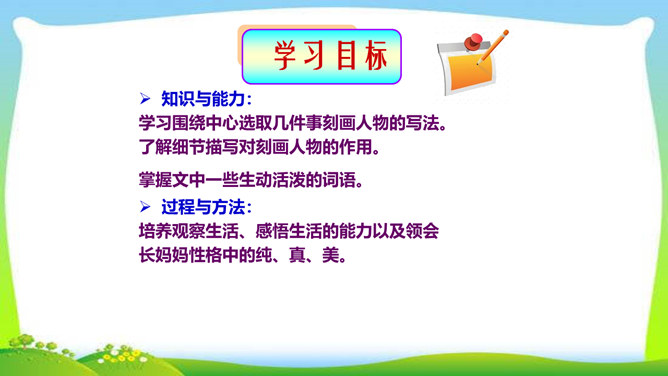 学习目标

➢ 知识与能力：

学习围绕中心选取几件事刻画人物的写法。

了解细节描写对刻画人物的作用。

掌握文中一些生动活泼的词语。

➢ 过程与方法：

培养观察生活、感悟生活的能力以及领会长妈妈性格中的纯、真、美。